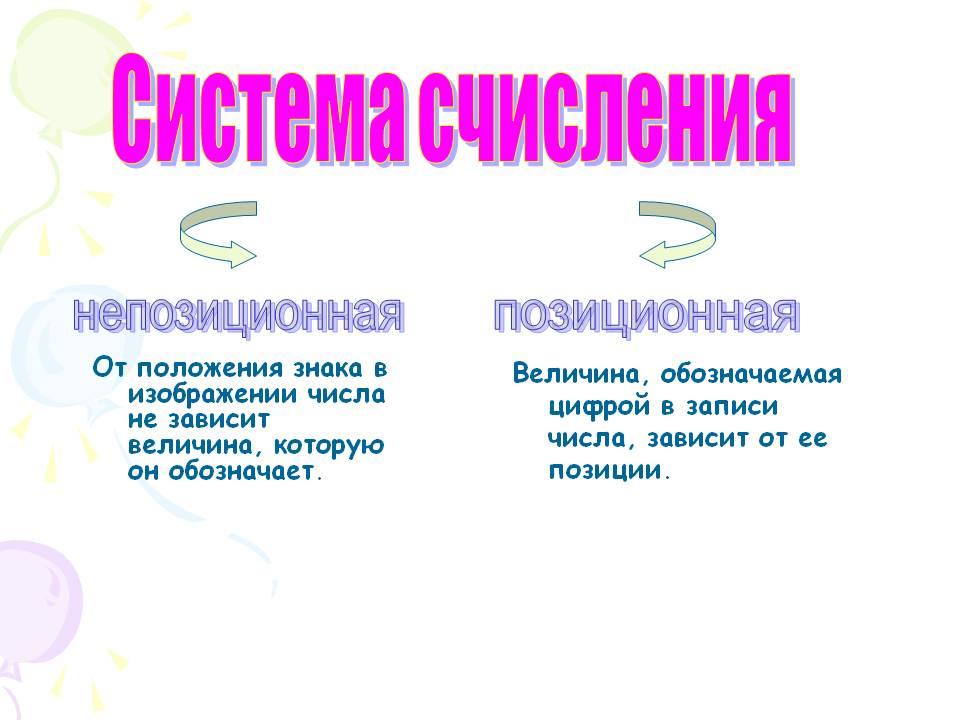 Система счисления

непозиционная

От положения знака в изображении числа не зависит величина, которую он обозначает.

позиционная

Величина, обозначаемая цифрой в записи числа, зависит от ее позиции.